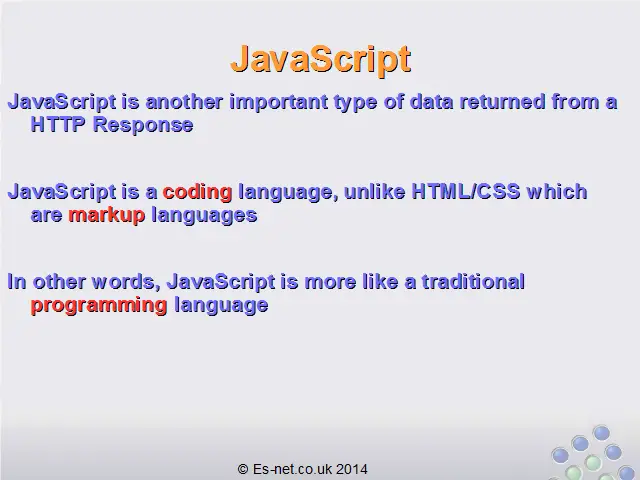 JavaScript

JavaScript is another important type of data returned from a HTTP Response

JavaScript is a coding language, unlike HTML/CSS which are markup languages

In other words, JavaScript is more like a traditional programming language

© Es-net.co.uk 2014